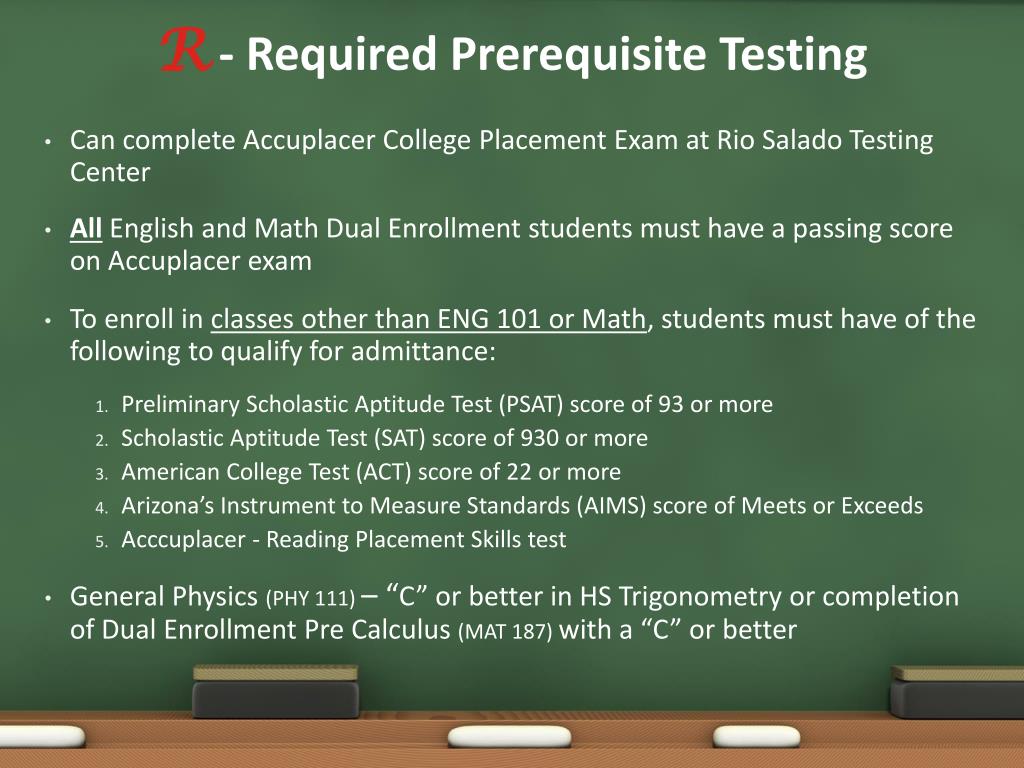 R - Required Prerequisite Testing

• Can complete Accuplacer College Placement Exam at Rio Salado Testing Center

• All English and Math Dual Enrollment students must have a passing score on Accuplacer exam

• To enroll in classes other than ENG 101 or Math, students must have of the following to qualify for admittance:

1. Preliminary Scholastic Aptitude Test (PSAT) score of 93 or more
2. Scholastic Aptitude Test (SAT) score of 930 or more
3. American College Test (ACT) score of 22 or more
4. Arizona's Instrument to Measure Standards (AIMS) score of Meets or Exceeds
5. Acccuplacer - Reading Placement Skills test

• General Physics (PHY 111) – "C" or better in HS Trigonometry or completion of Dual Enrollment Pre Calculus (MAT 187) with a "C" or better